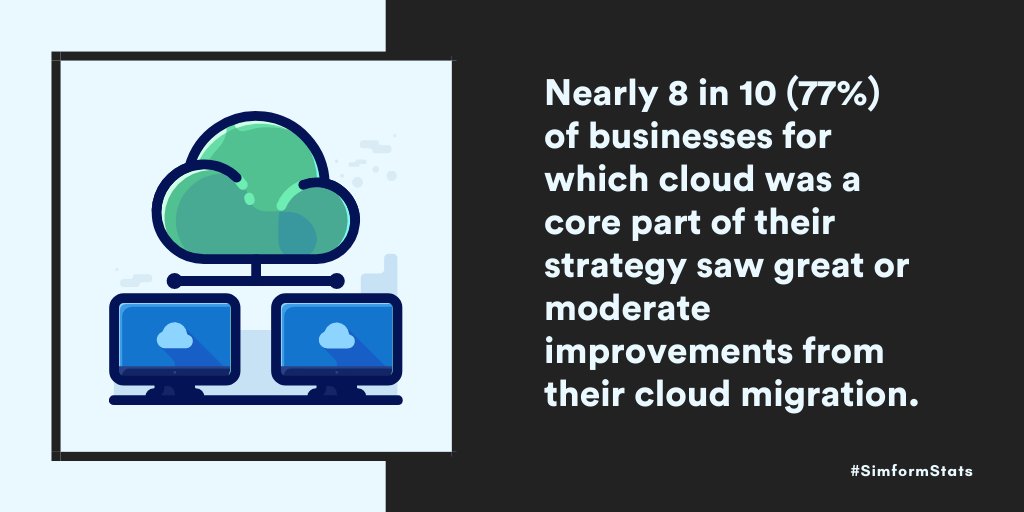 Nearly 8 in 10 (77%) of businesses for which cloud was a core part of their strategy saw great or moderate improvements from their cloud migration.

#SimformStats